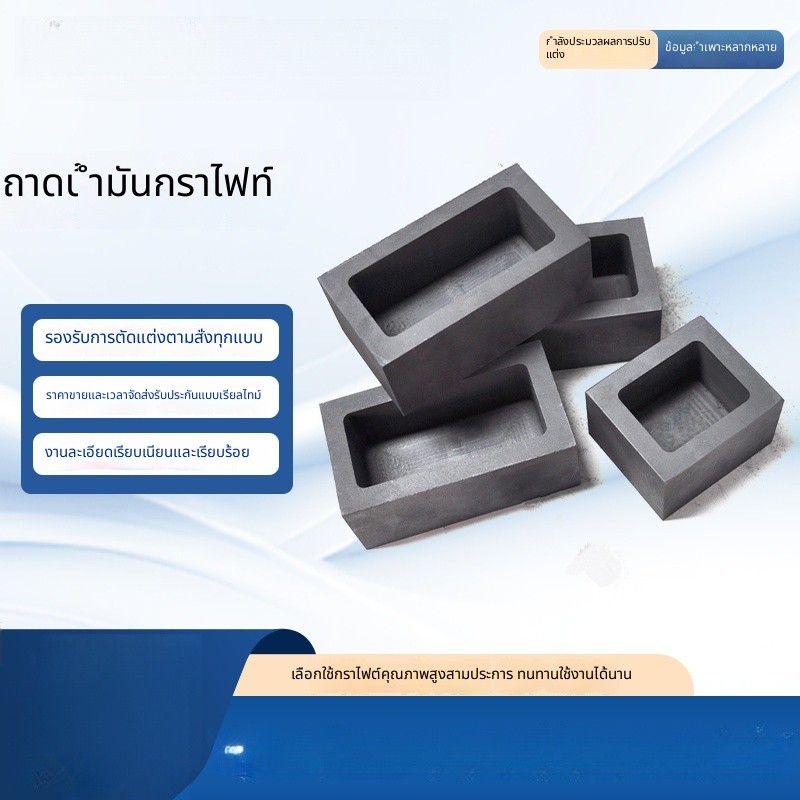 กำลังประมวลผลการปรับแต่ง

ข้อมูลจำเพาะหลากหลาย

ถาดน้ำมันกราไฟท์

รองรับการตัดแต่งตามสั่งทุกแบบ

ราคาขายและเวลาจัดส่งรับประกันแบบเรียลไทม์

งานละเอียดเรียบเนียนและเรียบร้อย

เลือกใช้กราไฟต์คุณภาพสูงสามประการ ทนทานใช้งานได้นาน